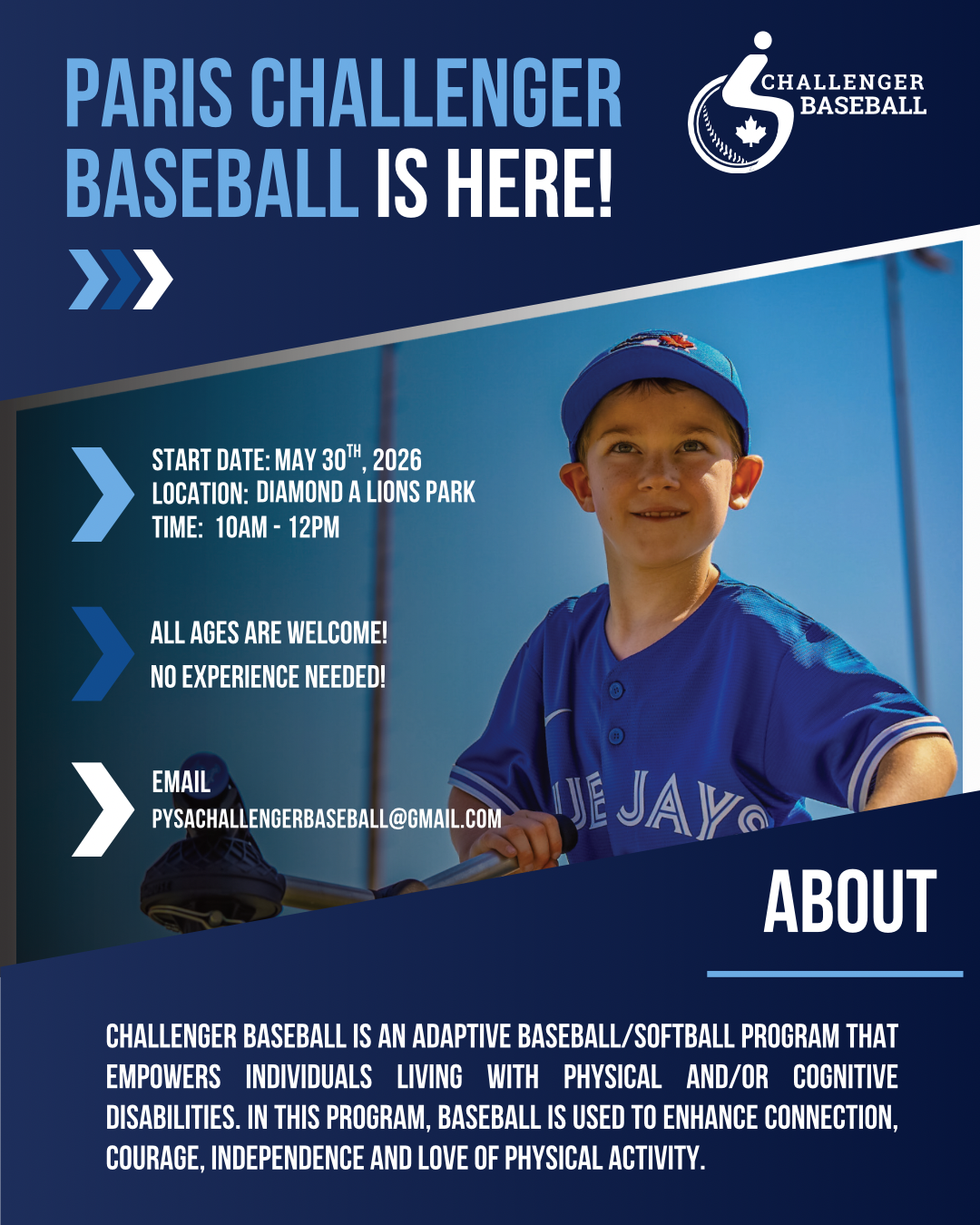 PARIS CHALLENGER BASEBALL IS HERE!

CHALLENGER BASEBALL

START DATE: MAY 30$^{TH}$, 2026
LOCATION: DIAMOND A LIONS PARK
TIME: 10AM - 12PM

ALL AGES ARE WELCOME!
NO EXPERIENCE NEEDED!

EMAIL
PYSACHALLENGERBASEBALL@GMAIL.COM

UE JAYS

ABOUT

CHALLENGER BASEBALL IS AN ADAPTIVE BASEBALL/SOFTBALL PROGRAM THAT EMPOWERS INDIVIDUALS LIVING WITH PHYSICAL AND/OR COGNITIVE DISABILITIES. IN THIS PROGRAM, BASEBALL IS USED TO ENHANCE CONNECTION, COURAGE, INDEPENDENCE AND LOVE OF PHYSICAL ACTIVITY.